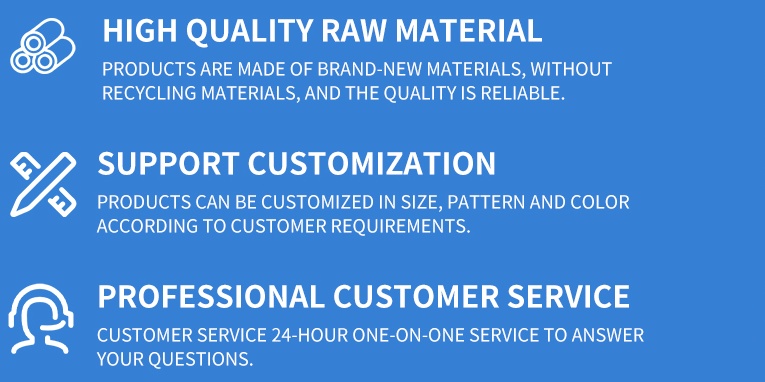 HIGH QUALITY RAW MATERIAL

PRODUCTS ARE MADE OF BRAND-NEW MATERIALS, WITHOUT RECYCLING MATERIALS, AND THE QUALITY IS RELIABLE.

SUPPORT CUSTOMIZATION

PRODUCTS CAN BE CUSTOMIZED IN SIZE, PATTERN AND COLOR ACCORDING TO CUSTOMER REQUIREMENTS.

PROFESSIONAL CUSTOMER SERVICE

CUSTOMER SERVICE 24-HOUR ONE-ON-ONE SERVICE TO ANSWER YOUR QUESTIONS.